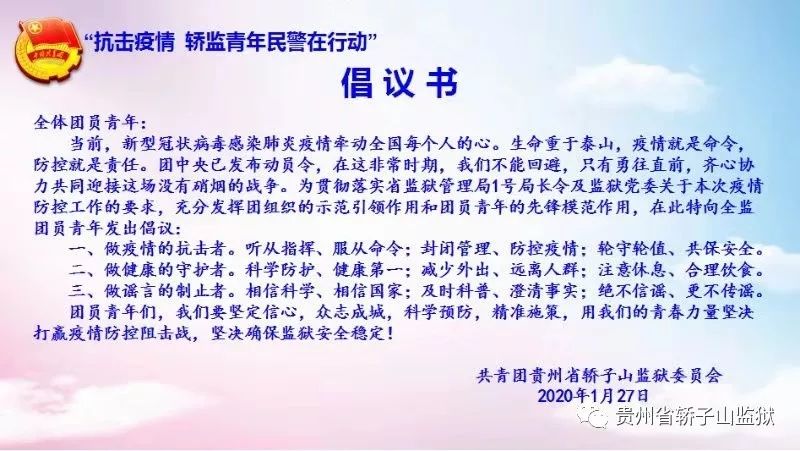 “抗击疫情 轿监青年民警在行动”

倡议书

全体团员青年：

当前，新型冠状病毒感染肺炎疫情牵动全国每个人的心。生命重于泰山，疫情就是命令，防控就是责任。团中央已发布动员令，在这非常时期，我们不能回避，只有勇往直前，齐心协力共同迎接这场没有硝烟的战争。为贯彻落实省监狱管理局1号局长令及监狱党委关于本次疫情防控工作的要求，充分发挥团组织的示范引领作用和团员青年的先锋模范作用，在此特向全监团员青年发出倡议：

一、做疫情的抗击者。听从指挥、服从命令；封闭管理、防控疫情；轮守轮值、共保安全。

二、做健康的守护者。科学防护、健康第一；减少外出、远离人群；注意休息、合理饮食。

三、做谣言的制止者。相信科学、相信国家；及时科普、澄清事实；绝不信谣、更不传谣。

团员青年们，我们要坚定信心，众志成城，科学预防，精准施策，用我们的青春力量坚决打赢疫情防控阻击战，坚决确保监狱安全稳定！

共青团贵州省轿子山监狱委员会
2020年1月27日

贵州省轿子山监狱